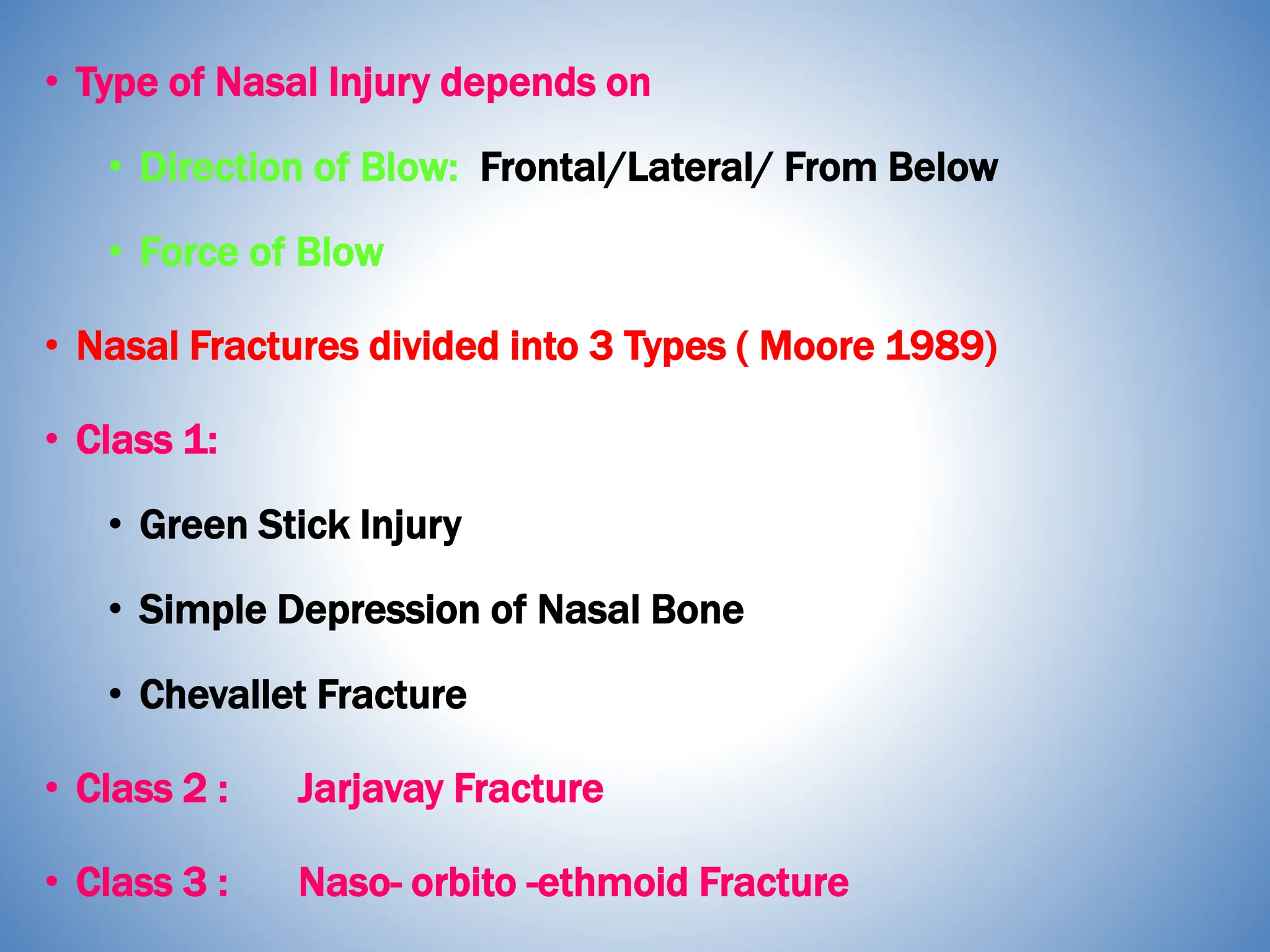 • Type of Nasal Injury depends on

• Direction of Blow: Frontal/Lateral/ From Below

• Force of Blow

• Nasal Fractures divided into 3 Types ( Moore 1989)

• Class 1:

• Green Stick Injury

• Simple Depression of Nasal Bone

• Chevallet Fracture

• Class 2 : Jarjavay Fracture

• Class 3 : Naso- orbito -ethmoid Fracture